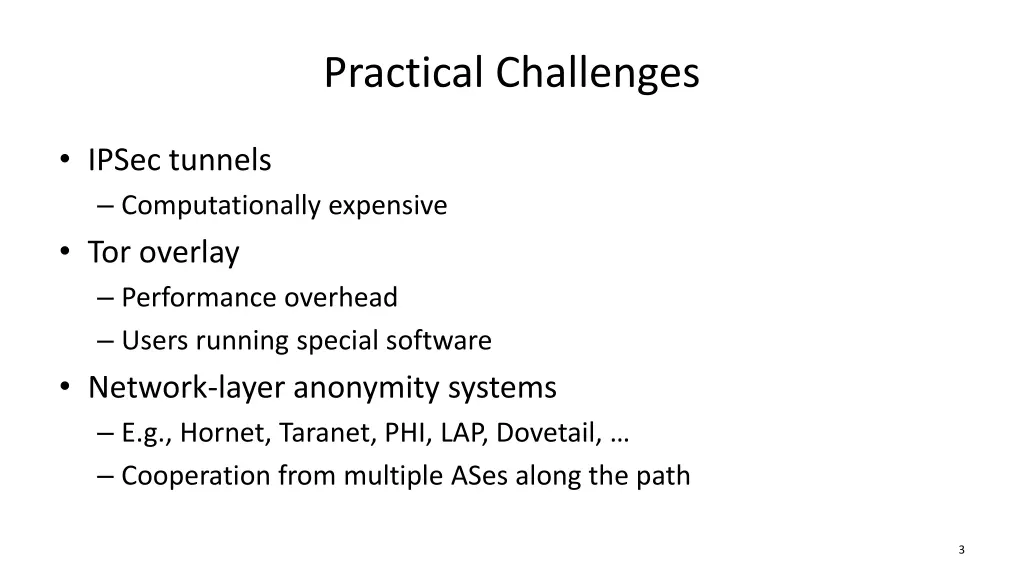 Practical Challenges

• IPSec tunnels
– Computationally expensive
• Tor overlay
– Performance overhead
– Users running special software
• Network-layer anonymity systems
– E.g., Hornet, Taranet, PHI, LAP, Dovetail, …
– Cooperation from multiple ASes along the path

3